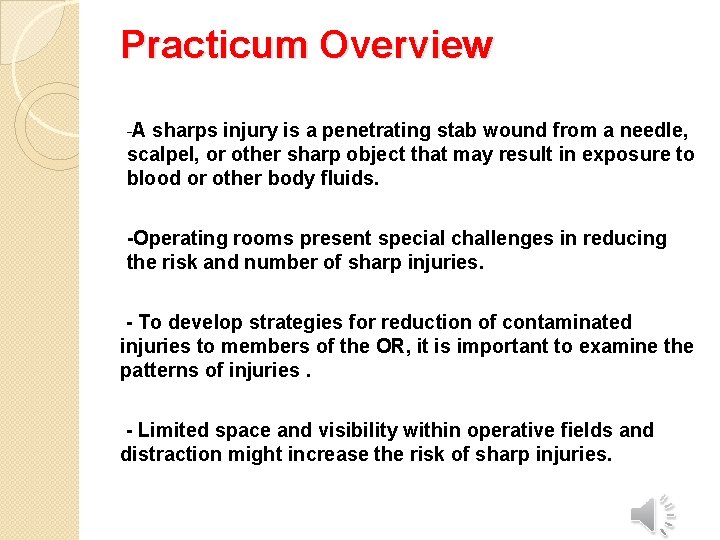 Practicum Overview

-A sharps injury is a penetrating stab wound from a needle, scalpel, or other sharp object that may result in exposure to blood or other body fluids.

-Operating rooms present special challenges in reducing the risk and number of sharp injuries.

- To develop strategies for reduction of contaminated injuries to members of the OR, it is important to examine the patterns of injuries .

- Limited space and visibility within operative fields and distraction might increase the risk of sharp injuries.